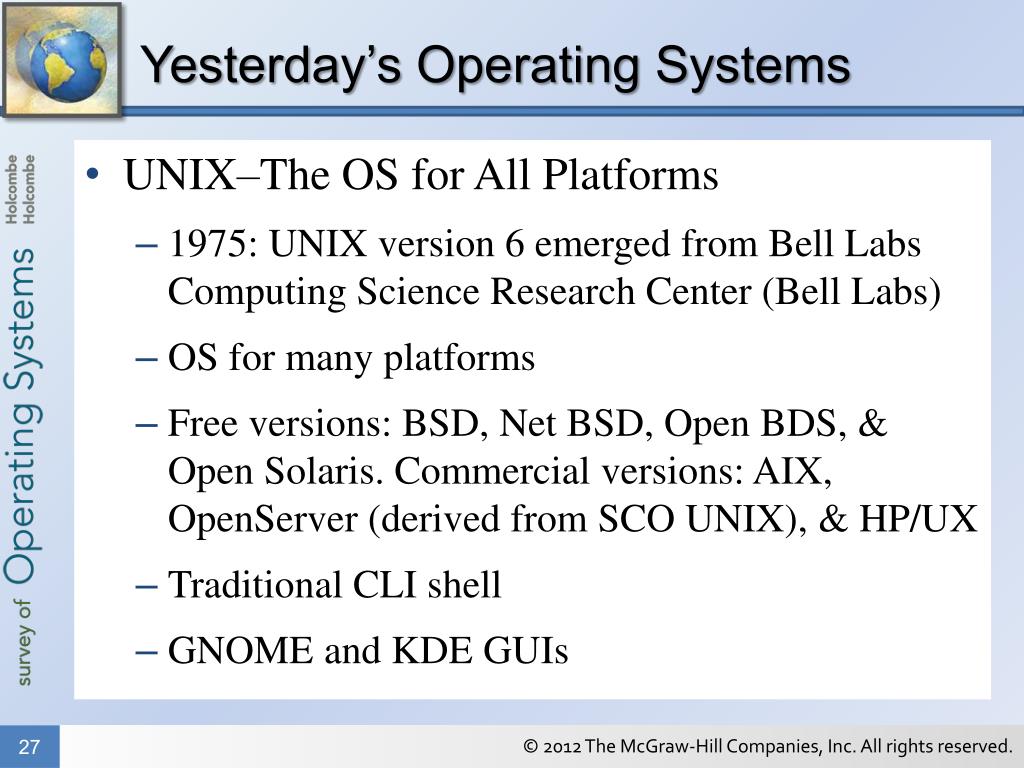 Yesterday's Operating Systems

survey of Operating Systems Holcombe Holcombe

• UNIX–The OS for All Platforms
– 1975: UNIX version 6 emerged from Bell Labs Computing Science Research Center (Bell Labs)
– OS for many platforms
– Free versions: BSD, Net BSD, Open BDS, & Open Solaris. Commercial versions: AIX, OpenServer (derived from SCO UNIX), & HP/UX
– Traditional CLI shell
– GNOME and KDE GUIs

27

© 2012 The McGraw-Hill Companies, Inc. All rights reserved.